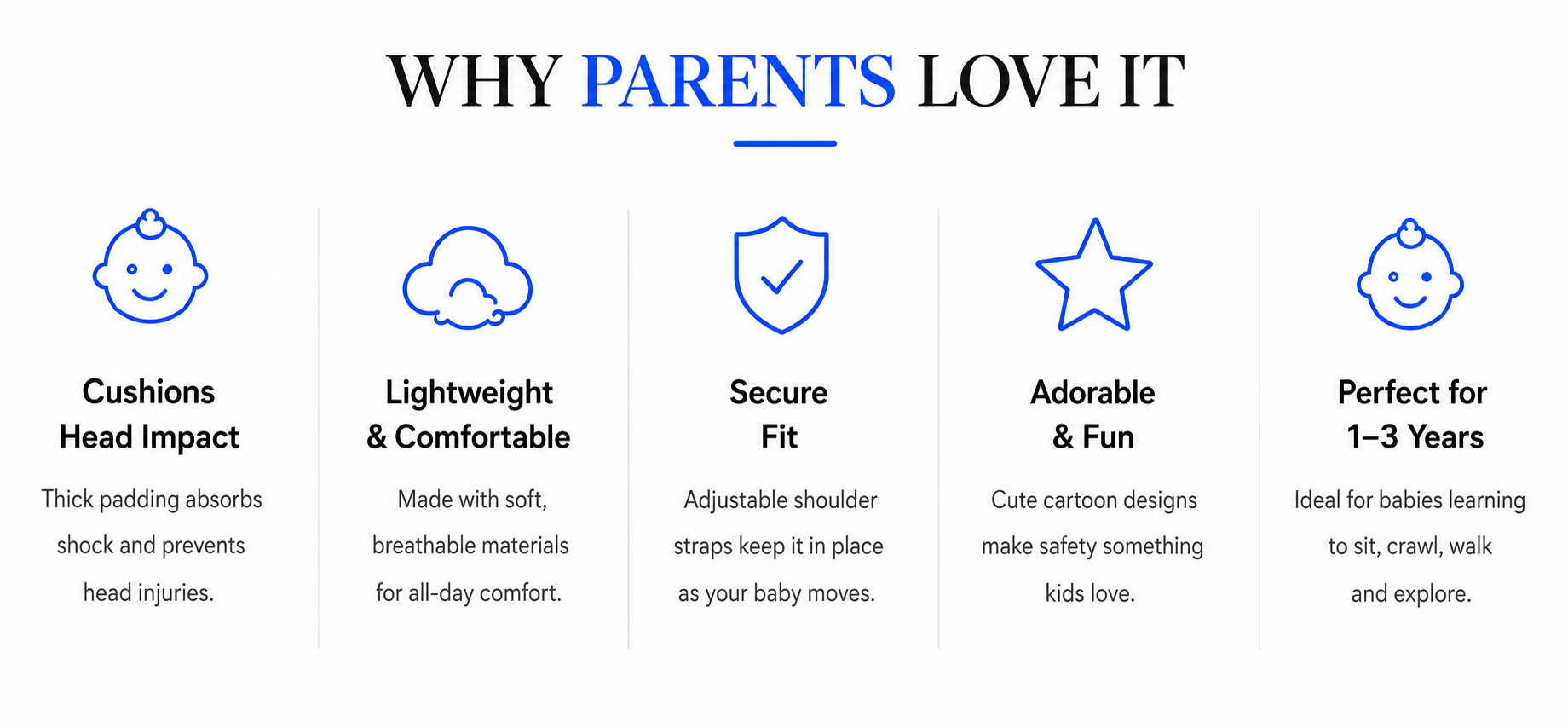 WHY PARENTS LOVE IT

Cushions Head Impact

Thick padding absorbs shock and prevents head injuries.

Lightweight & Comfortable

Made with soft, breathable materials for all-day comfort.

Secure Fit

Adjustable shoulder straps keep it in place as your baby moves.

Adorable & Fun

Cute cartoon designs make safety something kids love.

Perfect for 1–3 Years

Ideal for babies learning to sit, crawl, walk and explore.